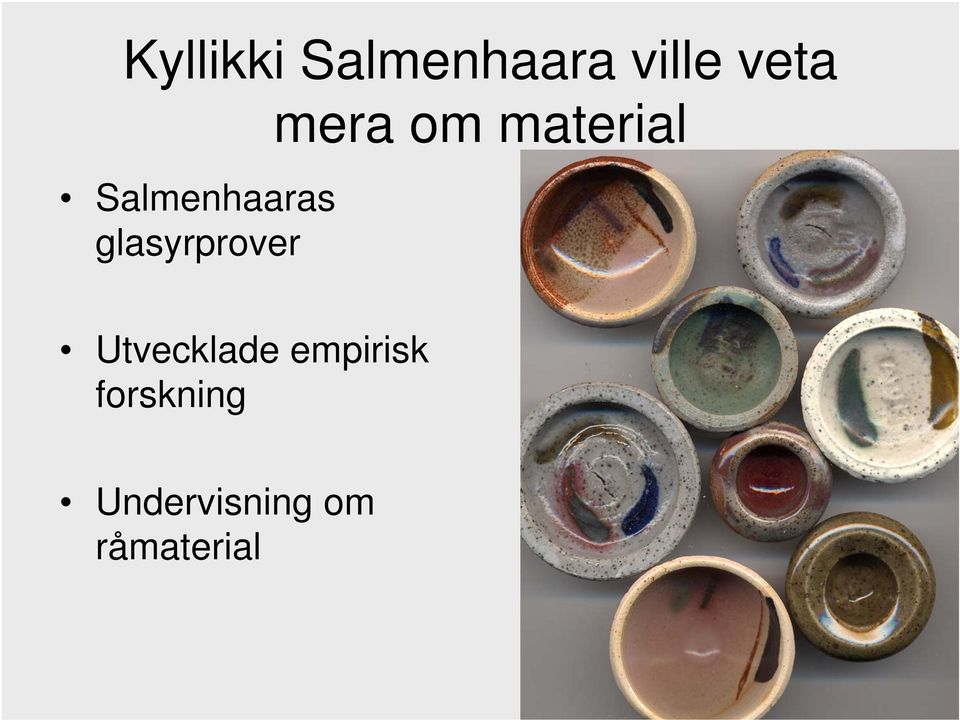 Kyllikki Salmenhaara ville veta mera om material

• Salmenhaaras glasyrprover

• Utvecklade empirisk forskning

• Undervisning om råmaterial